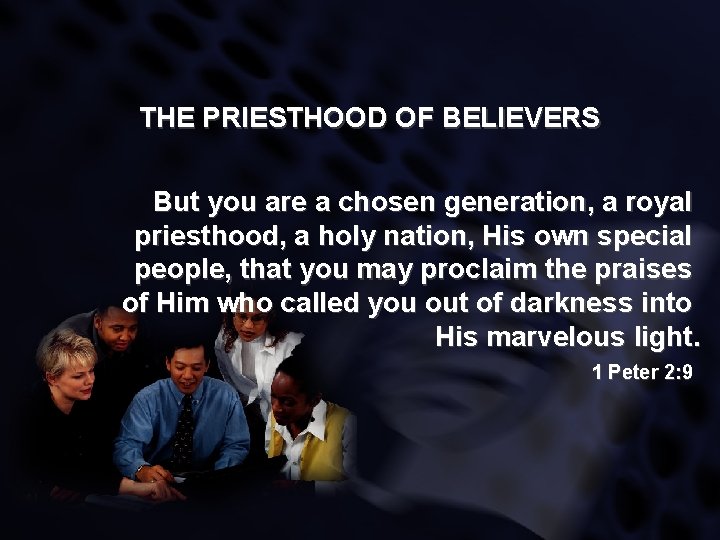 THE PRIESTHOOD OF BELIEVERS

But you are a chosen generation, a royal priesthood, a holy nation, His own special people, that you may proclaim the praises of Him who called you out of darkness into His marvelous light.

1 Peter 2:9